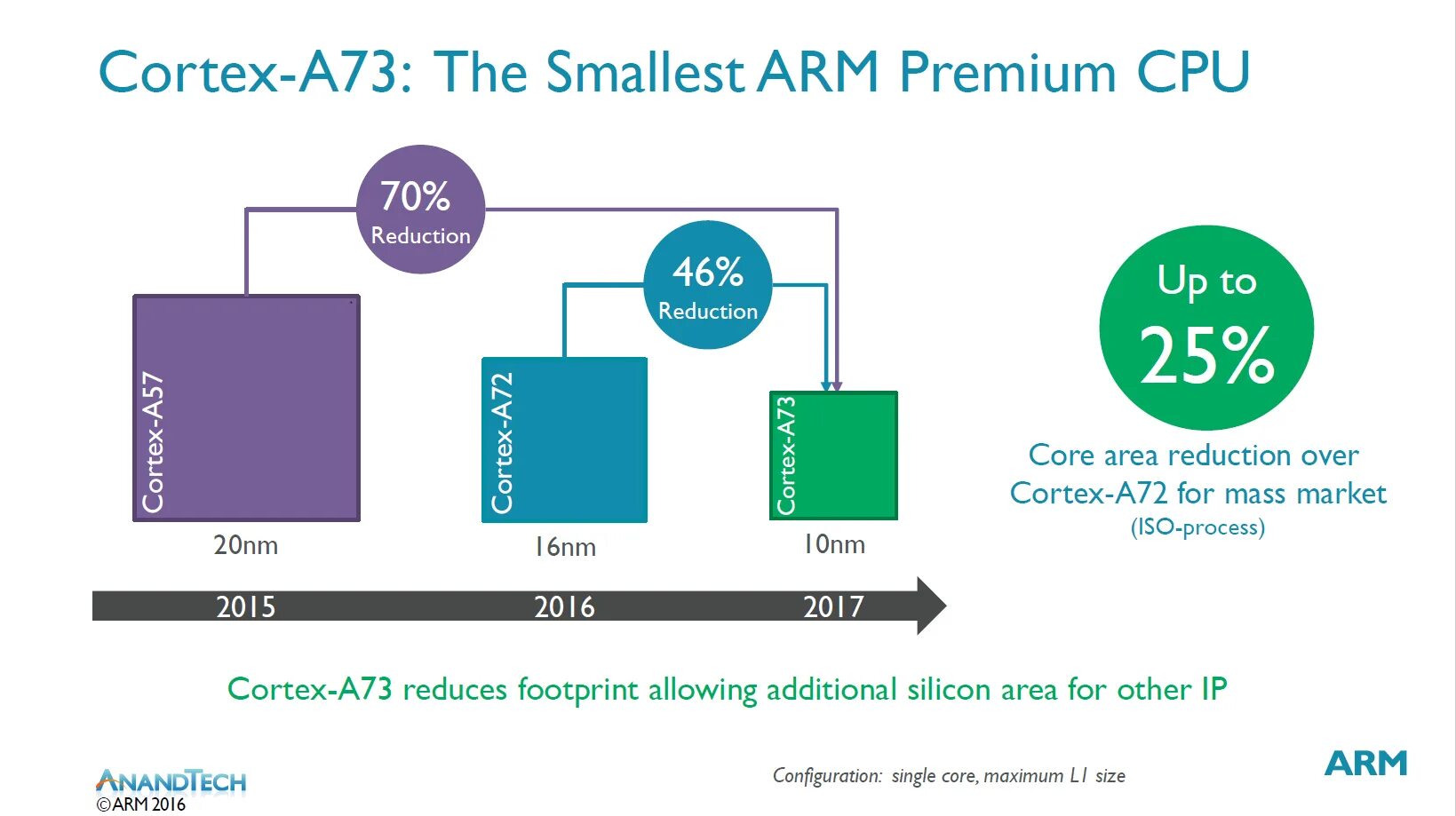 Cortex-A73: The Smallest ARM Premium CPU

70%
Reduction

46%
Reduction

Cortex-A57

Cortex-A72

Cortex-A73

20nm

16nm

10nm

2015

2016

2017

Up to
25%

Core area reduction over Cortex-A72 for mass market
(ISO-process)

Cortex-A73 reduces footprint allowing additional silicon area for other IP

ANANDTECH
©ARM 2016

Configuration: single core, maximum L1 size

ARM